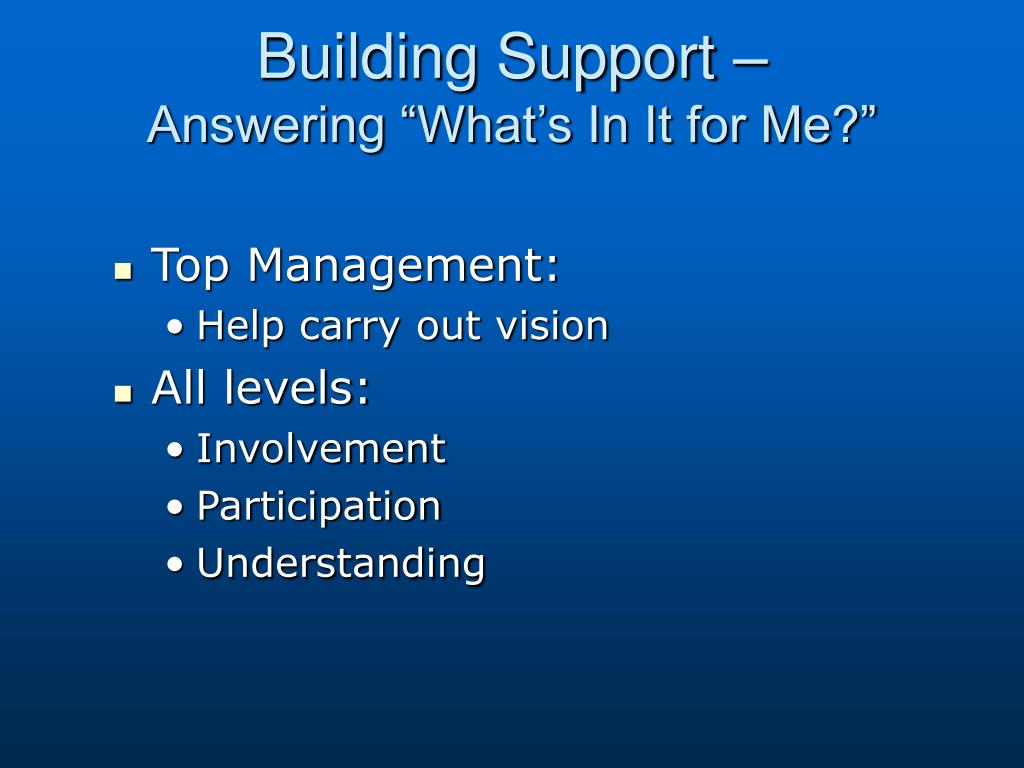 Building Support –
Answering “What’s In It for Me?”

- Top Management:
  - Help carry out vision
- All levels:
  - Involvement
  - Participation
  - Understanding